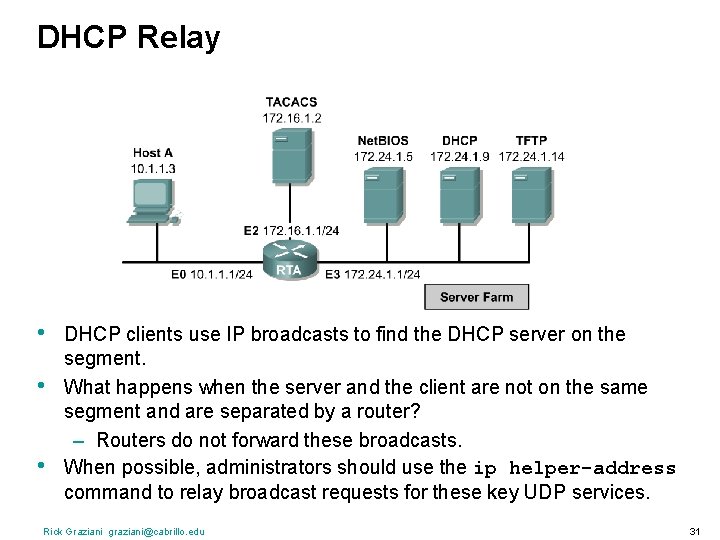 DHCP Relay

TACACS
172.16.1.2

Host A
10.1.1.3

NetBIOS
172.24.1.5

DHCP
172.24.1.9

TFTP
172.24.1.14

E2 172.16.1.1/24

E0 10.1.1.1/24

RTA

E3 172.24.1.1/24

Server Farm

• DHCP clients use IP broadcasts to find the DHCP server on the segment.
• What happens when the server and the client are not on the same segment and are separated by a router?
– Routers do not forward these broadcasts.
• When possible, administrators should use the ip helper-address command to relay broadcast requests for these key UDP services.

Rick Graziani graziani@cabrillo.edu

31